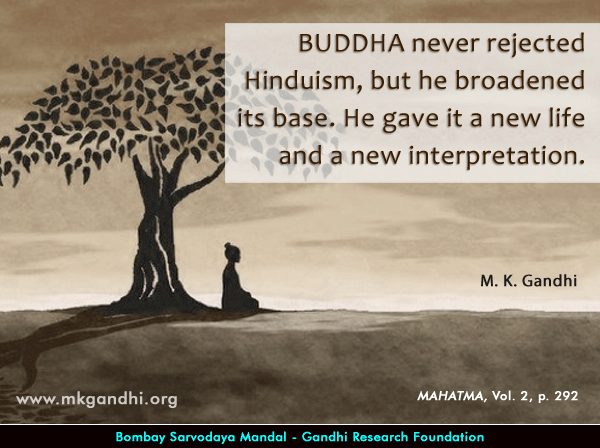 BUDDHA never rejected Hinduism, but he broadened its base. He gave it a new life and a new interpretation.

M. K. Gandhi

www.mkgandhi.org

MAHATMA, Vol. 2, p. 292

Bombay Sarvodaya Mandal - Gandhi Research Foundation